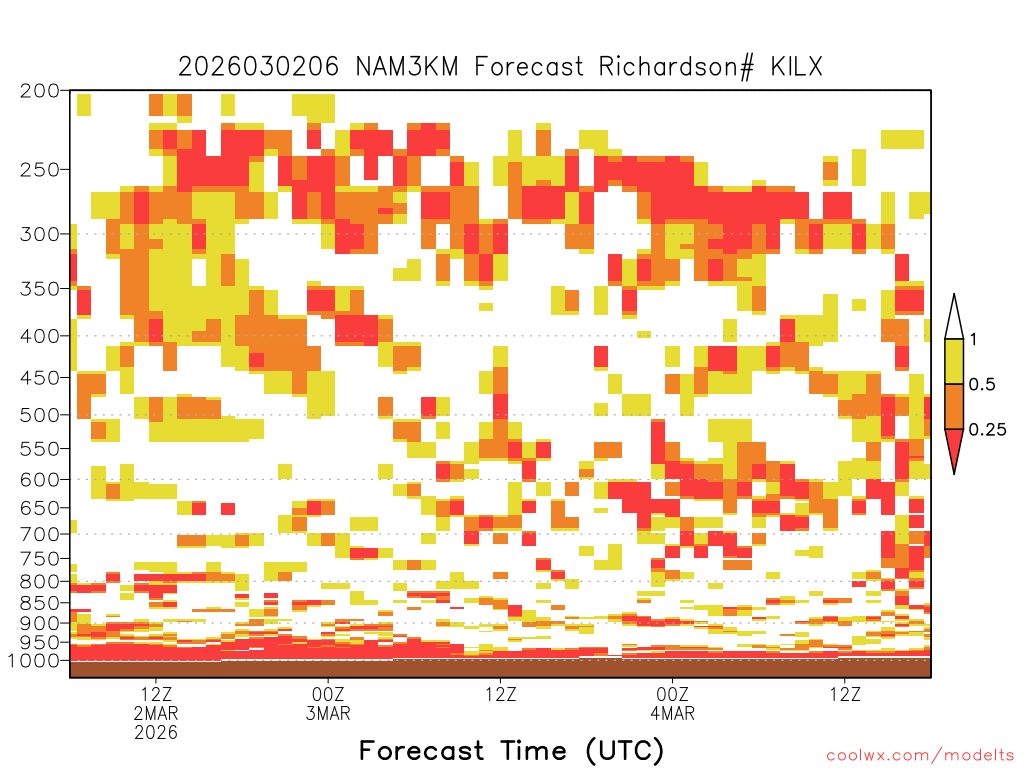 2026030206 NAM3KM Forecast Richardson# KILX

200
250
300
350
400
450
500
550
600
650
700
750
800
850
900
950
1000

1
0.5
0.25

12Z
2MAR
2026

00Z
3MAR

12Z

00Z
4MAR

12Z

Forecast Time (UTC)

coolwx.com/modelts